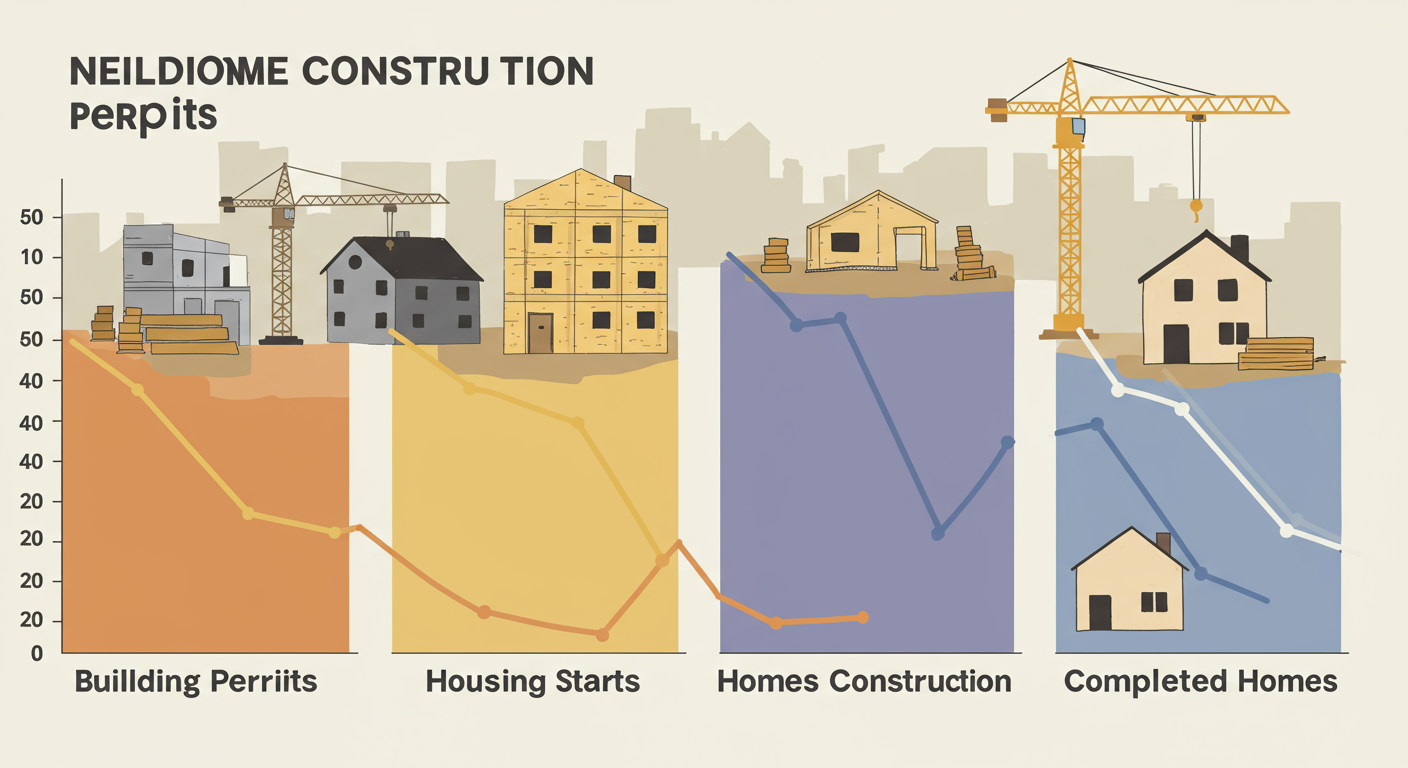 NEILDIOMME CONSTRU TION PERPITS

50
10
50
50
40
40
40
20
20
20
20
0

Buillding Perriits

Housing Starts

Homes Construction

Completed Homes